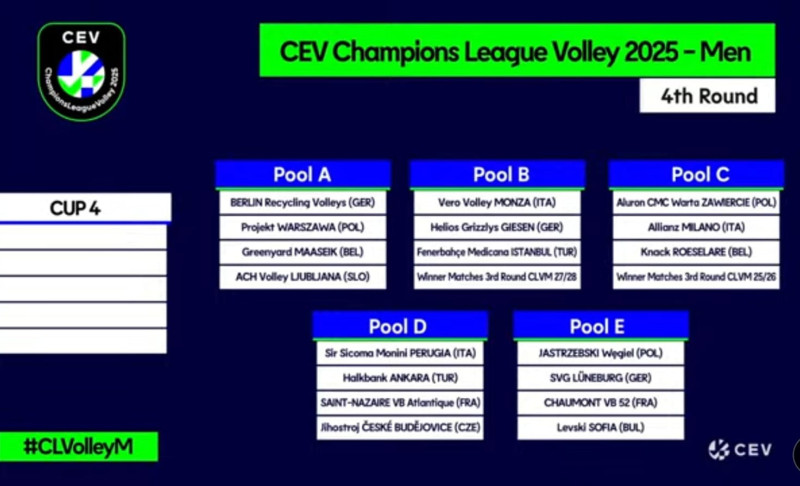 CEV
ChampionsLeagueVolley 2025

CEV Champions League Volley 2025 - Men

4th Round

CUP 4

Pool A
BERLIN Recycling Volleys (GER)
Projekt WARSZAWA (POL)
Greenyard MAASEIK (BEL)
ACH Volley LJUBLJANA (SLO)

Pool B
Vero Volley MONZA (ITA)
Helios Grizzlys GIESEN (GER)
Fenerbahçe Medicana ISTANBUL (TUR)
Winner Matches 3rd Round CLVM 27/28

Pool C
Aluron CMC Warta ZAWIERCIE (POL)
Allianz MILANO (ITA)
Knack ROESELARE (BEL)
Winner Matches 3rd Round CLVM 25/26

Pool D
Sir Sicoma Monini PERUGIA (ITA)
Halkbank ANKARA (TUR)
SAINT-NAZAIRE VB Atlantique (FRA)
Jihostroj ČESKÉ BUDĚJOVICE (CZE)

Pool E
JASTRZEBSKI Węgiel (POL)
SVG LÜNEBURG (GER)
CHAUMONT VB 52 (FRA)
Levski SOFIA (BUL)

#CLVolleyM

CEV